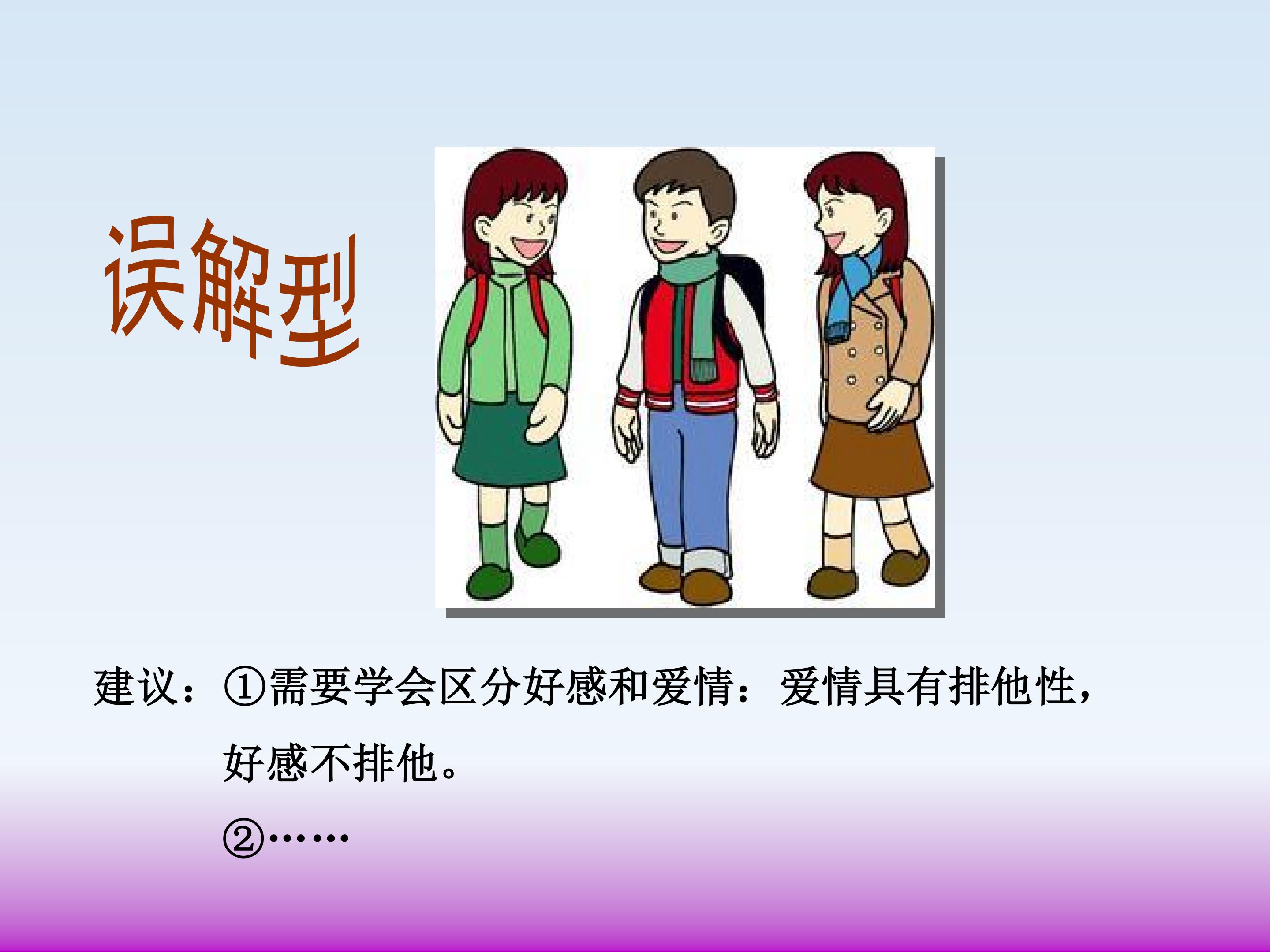 误解型

建议：①需要学会区分好感和爱情：爱情具有排他性，好感不排他。

②……